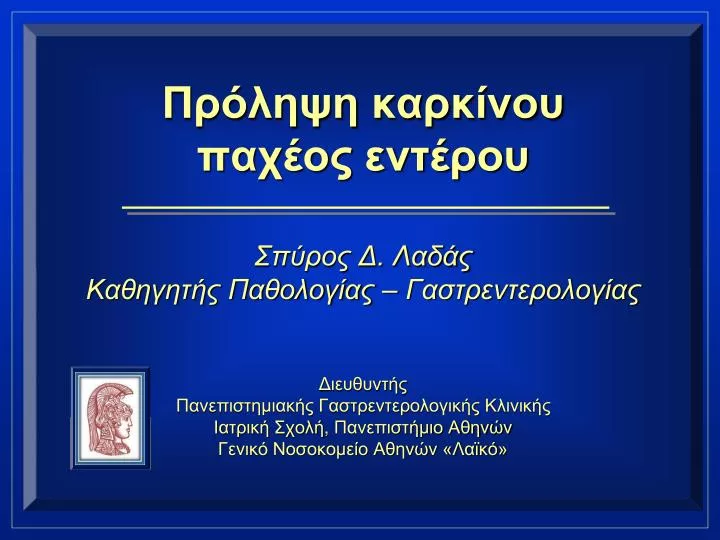 Πρόληψη καρκίνου παχέος εντέρου

Σπύρος Δ. Λαδάς
Καθηγητής Παθολογίας – Γαστρεντερολογίας

Διευθυντής
Πανεπιστημιακής Γαστρεντερολογικής Κλινικής
Ιατρική Σχολή, Πανεπιστήμιο Αθηνών
Γενικό Νοσοκομείο Αθηνών «Λαϊκό»